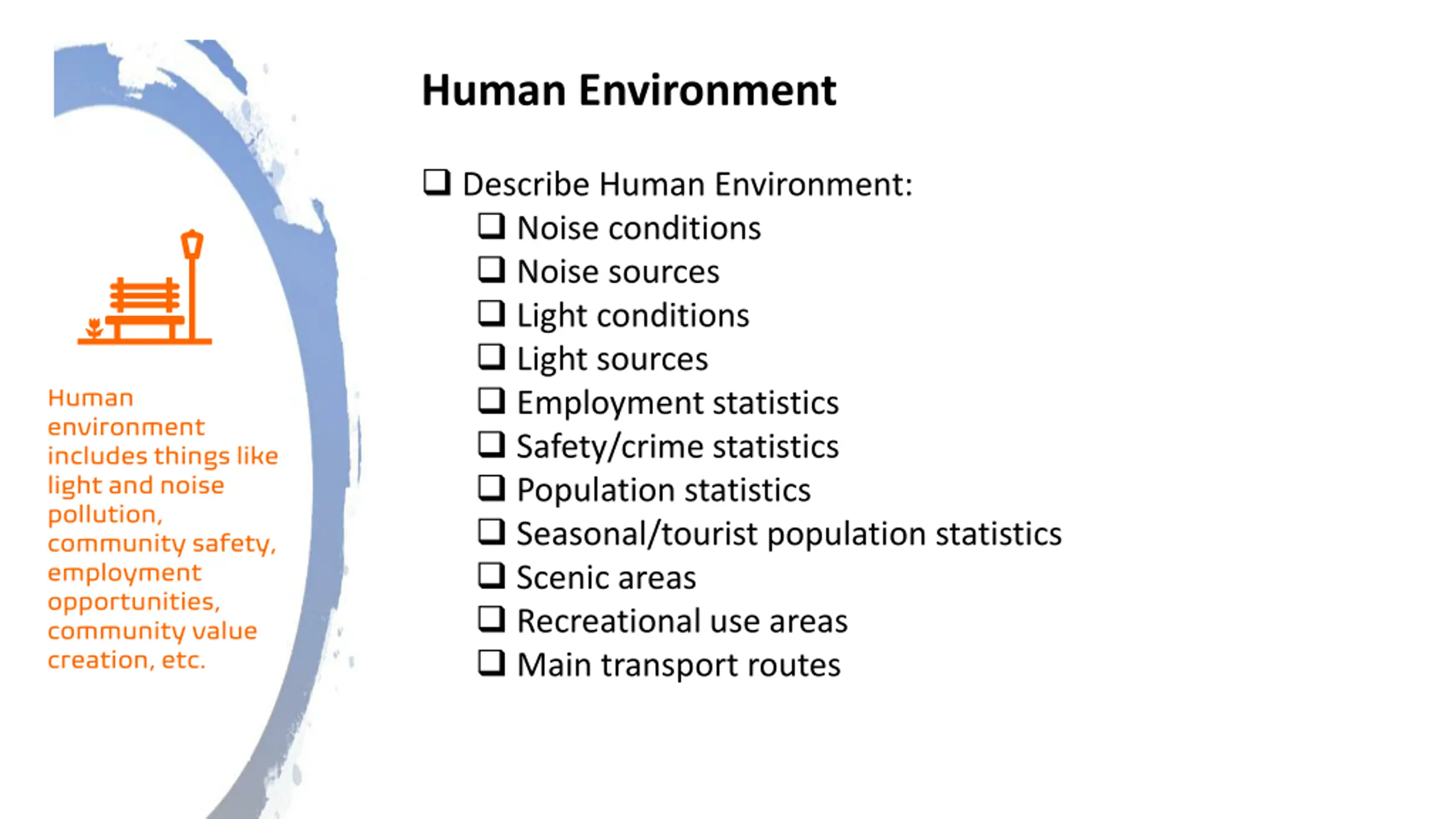 Human environment includes things like light and noise pollution, community safety, employment opportunities, community value creation, etc.

Human Environment

❑ Describe Human Environment:
❑ Noise conditions
❑ Noise sources
❑ Light conditions
❑ Light sources
❑ Employment statistics
❑ Safety/crime statistics
❑ Population statistics
❑ Seasonal/tourist population statistics
❑ Scenic areas
❑ Recreational use areas
❑ Main transport routes